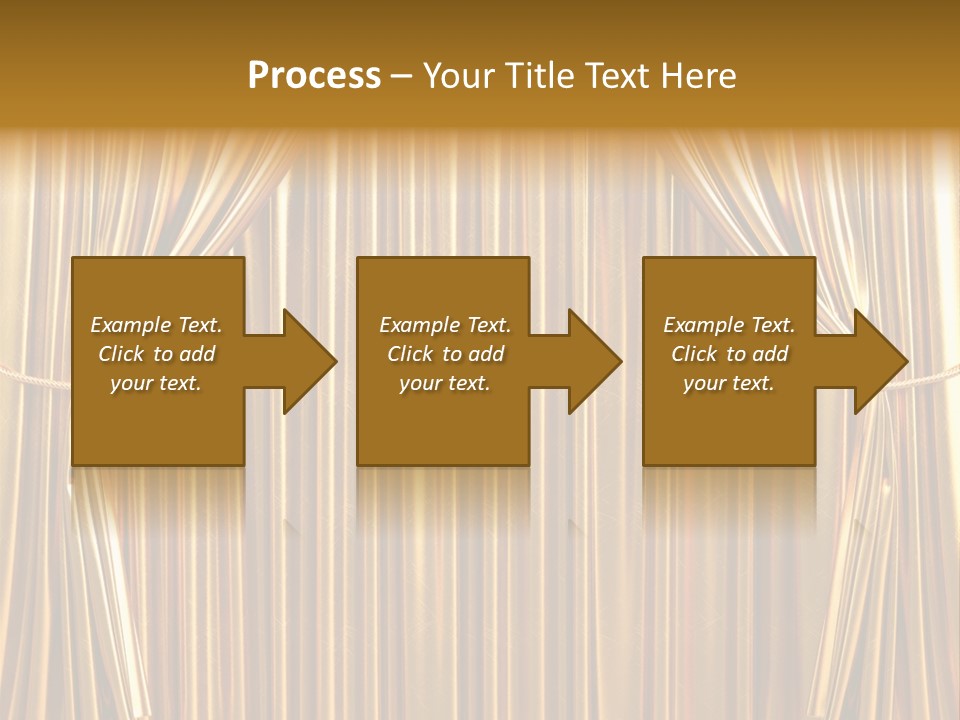 Process – Your Title Text Here

Example Text. Click to add your text.

Example Text. Click to add your text.

Example Text. Click to add your text.